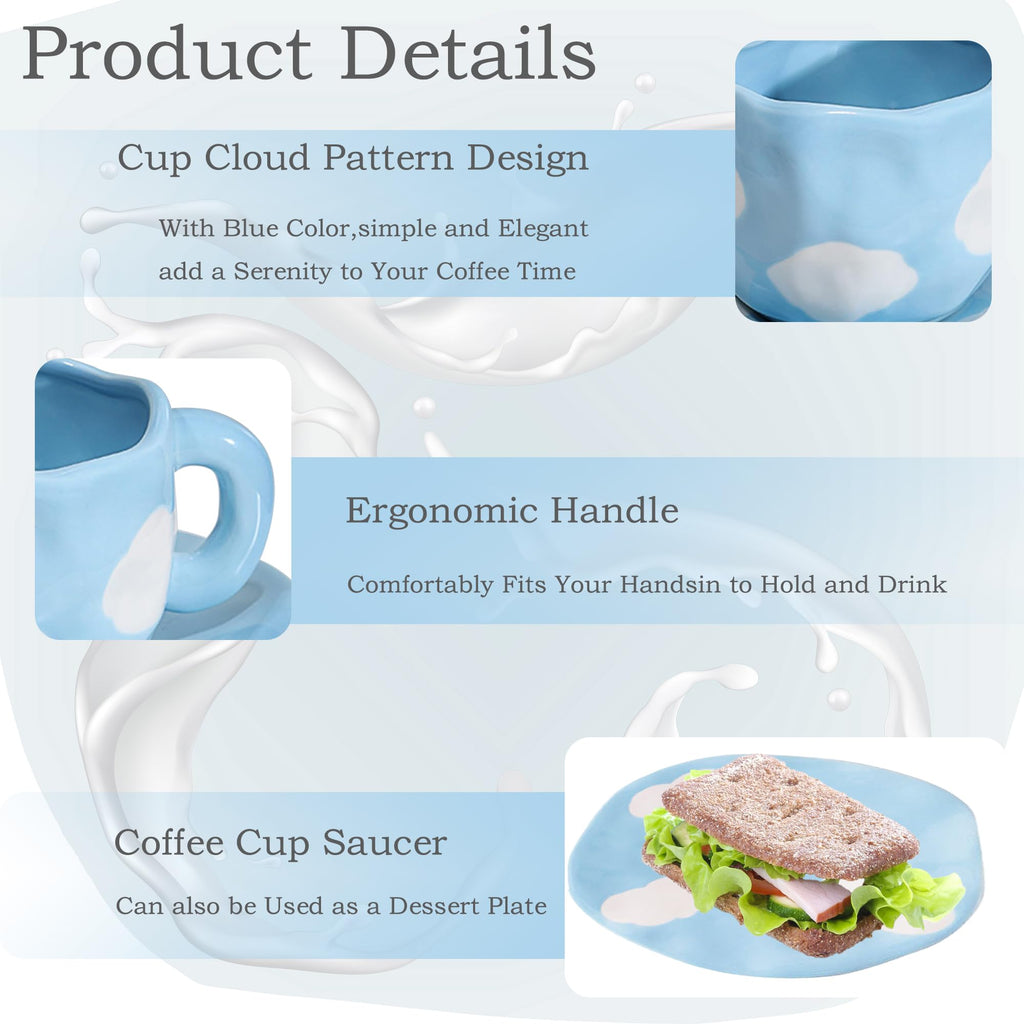 Product Details

Cup Cloud Pattern Design

With Blue Color,simple and Elegant add a Serenity to Your Coffee Time

Ergonomic Handle

Comfortably Fits Your Handsin to Hold and Drink

Coffee Cup Saucer

Can also be Used as a Dessert Plate